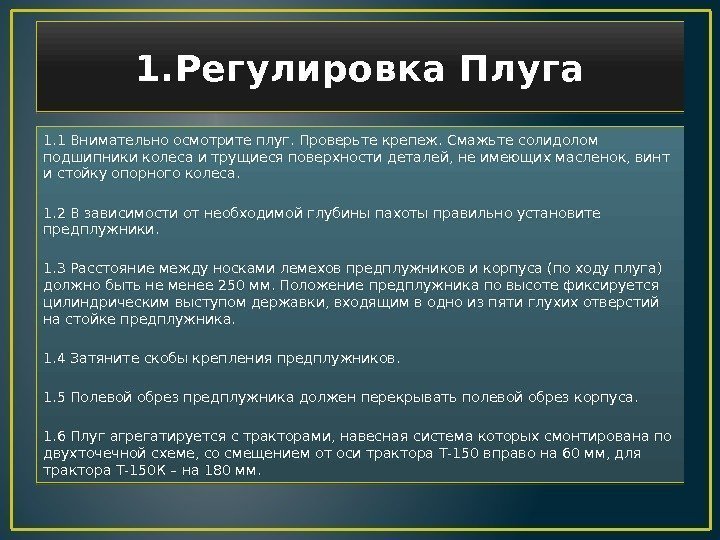 1.Регулировка Плуга

1.1 Внимательно осмотрите плуг. Проверьте крепеж. Смажьте солидолом подшипники колеса и трущиеся поверхности деталей, не имеющих масленок, винт и стойку опорного колеса.

1.2 В зависимости от необходимой глубины пахоты правильно установите предплужники.

1.3 Расстояние между носками лемехов предплужников и корпуса (по ходу плуга) должно быть не менее 250 мм. Положение предплужника по высоте фиксируется цилиндрическим выступом державки, входящим в одно из пяти глухих отверстий на стойке предплужника.

1.4 Затяните скобы крепления предплужников.

1.5 Полевой обрез предплужника должен перекрывать полевой обрез корпуса.

1.6 Плуг агрегатируется с тракторами, навесная система которых смонтирована по двухточечной схеме, со смещением от оси трактора Т-150 вправо на 60 мм, для трактора Т-150К – на 180 мм.